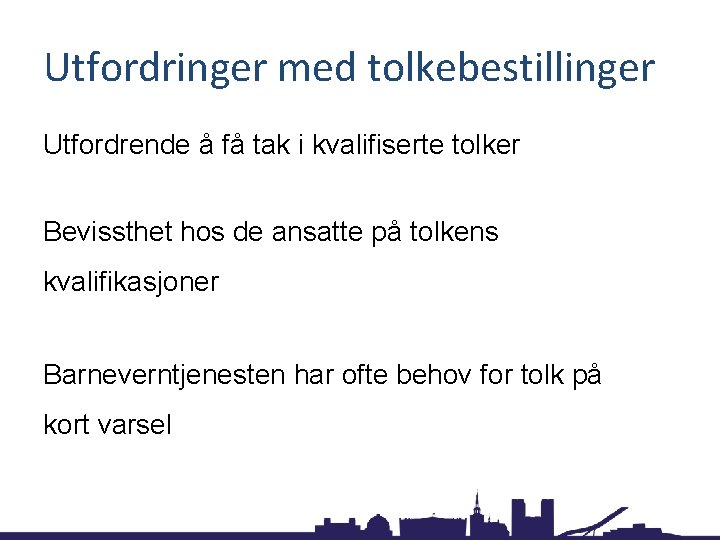 Utfordringer med tolkebestillinger

Utfordrende å få tak i kvalifiserte tolker

Bevissthet hos de ansatte på tolkens kvalifikasjoner

Barneverntjenesten har ofte behov for tolk på kort varsel